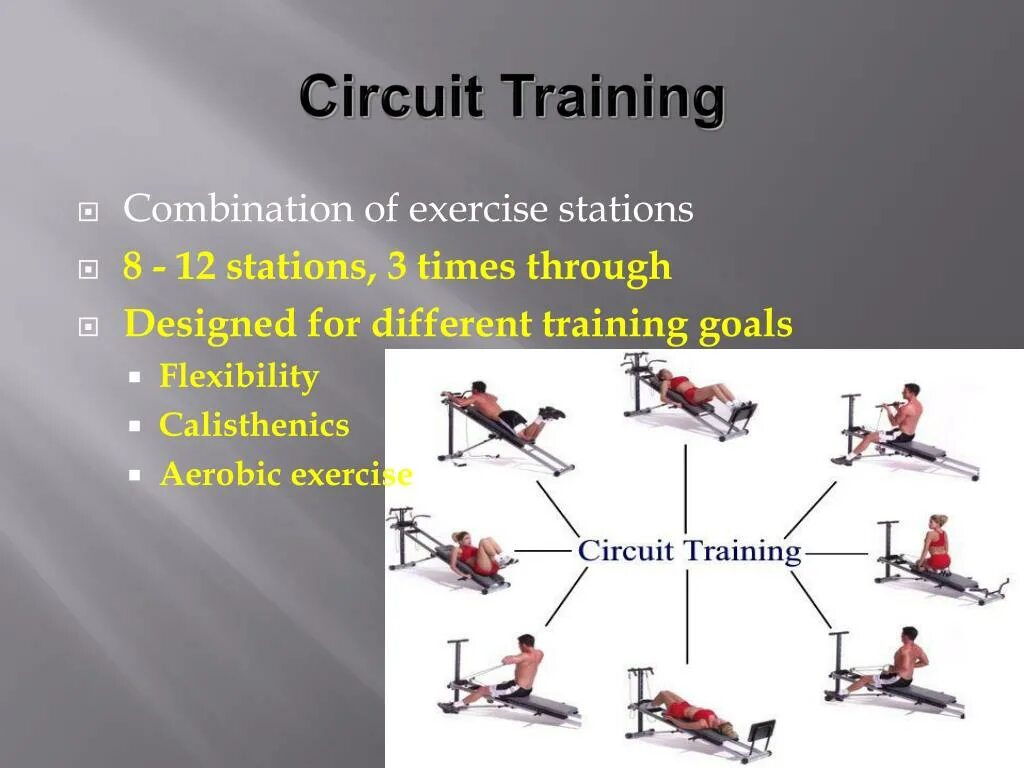 Circuit Training

Combination of exercise stations

8 - 12 stations, 3 times through

Designed for different training goals

Flexibility

Calisthenics

Aerobic exercise

Circuit Training